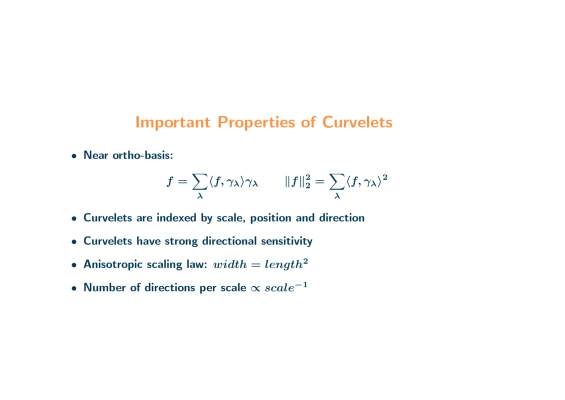 Important Properties of Curvelets

• Near ortho-basis:

$f = \sum_{\lambda} \langle f, \gamma_\lambda \rangle \gamma_\lambda \qquad \|f\|_2^2 = \sum_{\lambda} \langle f, \gamma_\lambda \rangle^2$

• Curvelets are indexed by scale, position and direction

• Curvelets have strong directional sensitivity

• Anisotropic scaling law: $width = length^2$

• Number of directions per scale $\propto scale^{-1}$